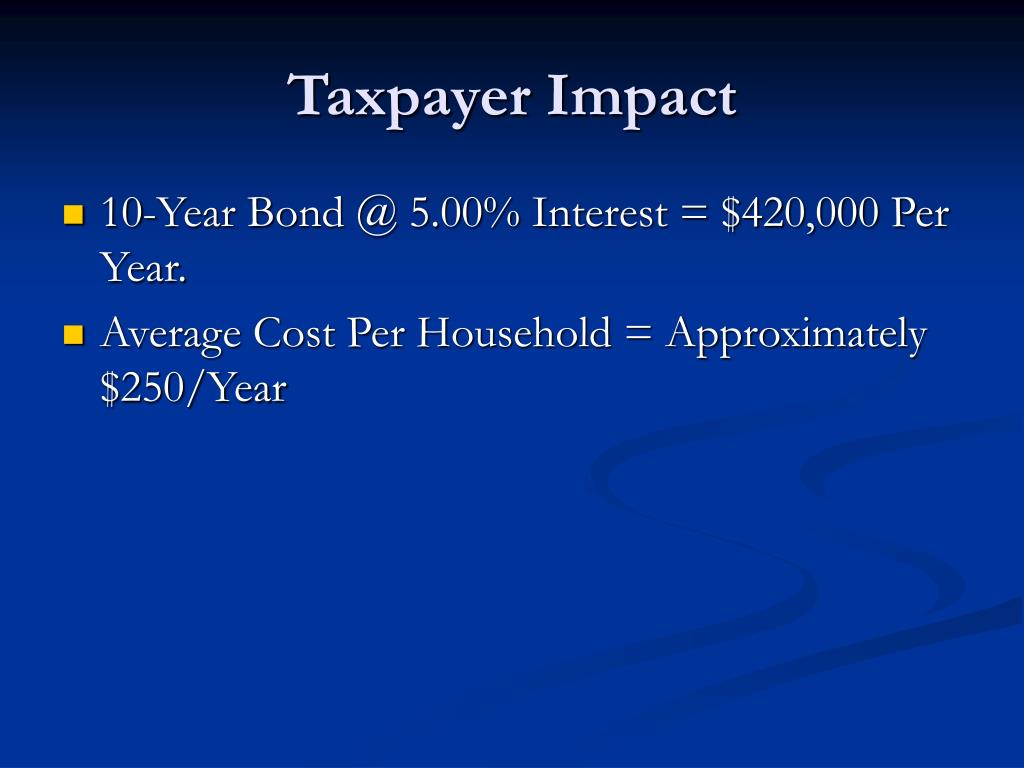 Taxpayer Impact

- 10-Year Bond @ 5.00% Interest = \$420,000 Per Year.
- Average Cost Per Household = Approximately \$250/Year